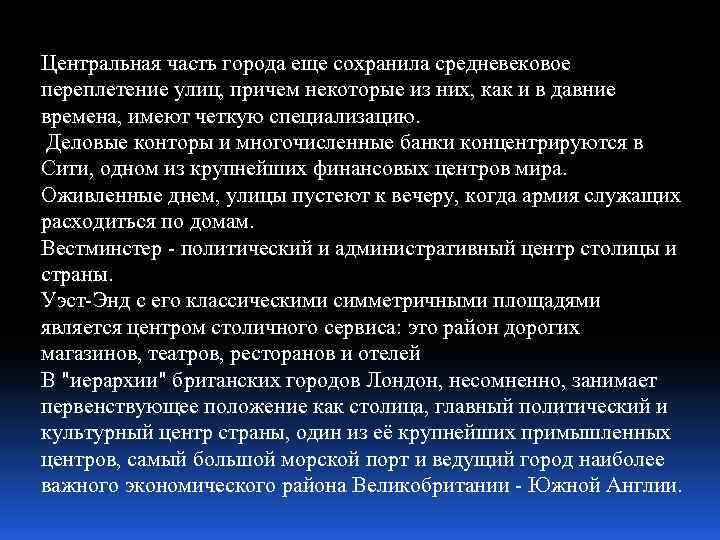 Центральная часть города еще сохранила средневековое переплетение улиц, причем некоторые из них, как и в давние времена, имеют четкую специализацию.
Деловые конторы и многочисленные банки концентрируются в Сити, одном из крупнейших финансовых центров мира. Оживленные днем, улицы пустеют к вечеру, когда армия служащих расходиться по домам.
Вестминстер - политический и административный центр столицы и страны.
Уэст-Энд с его классическими симметричными площадями является центром столичного сервиса: это район дорогих магазинов, театров, ресторанов и отелей
В "иерархии" британских городов Лондон, несомненно, занимает первенствующее положение как столица, главный политический и культурный центр страны, один из её крупнейших примышленных центров, самый большой морской порт и ведущий город наиболее важного экономического района Великобритании - Южной Англии.